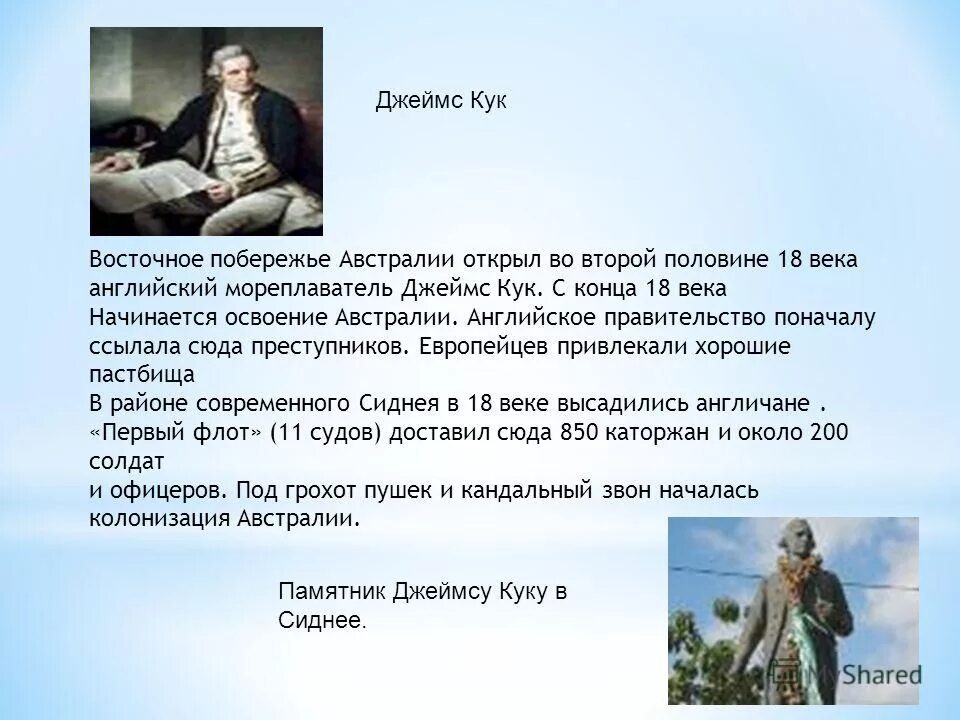 Джеймс Кук

Восточное побережье Австралии открыл во второй половине 18 века английский мореплаватель Джеймс Кук. С конца 18 века Начинается освоение Австралии. Английское правительство поначалу ссылала сюда преступников. Европейцев привлекали хорошие пастбища
В районе современного Сиднея в 18 веке высадились англичане .
«Первый флот» (11 судов) доставил сюда 850 каторжан и около 200 солдат
и офицеров. Под грохот пушек и кандальный звон началась колонизация Австралии.

Памятник Джеймсу Куку в Сиднее.

MyShared